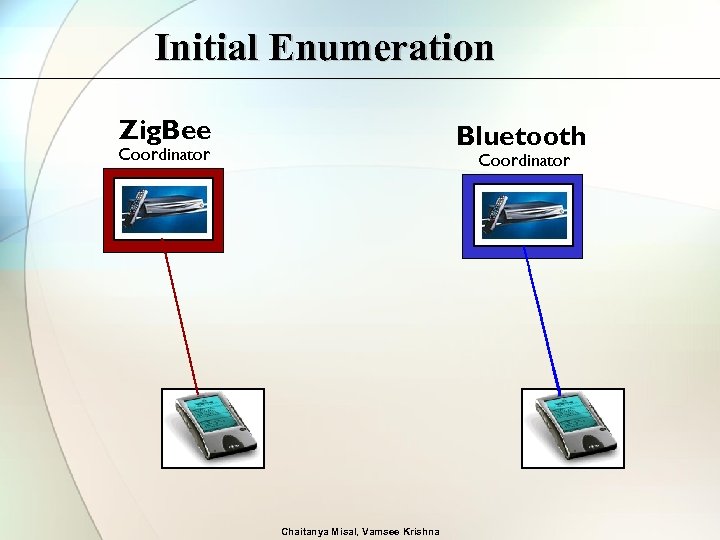 Initial Enumeration

ZigBee
Coordinator

Bluetooth
Coordinator

Chaitanya Misal, Vamsee Krishna